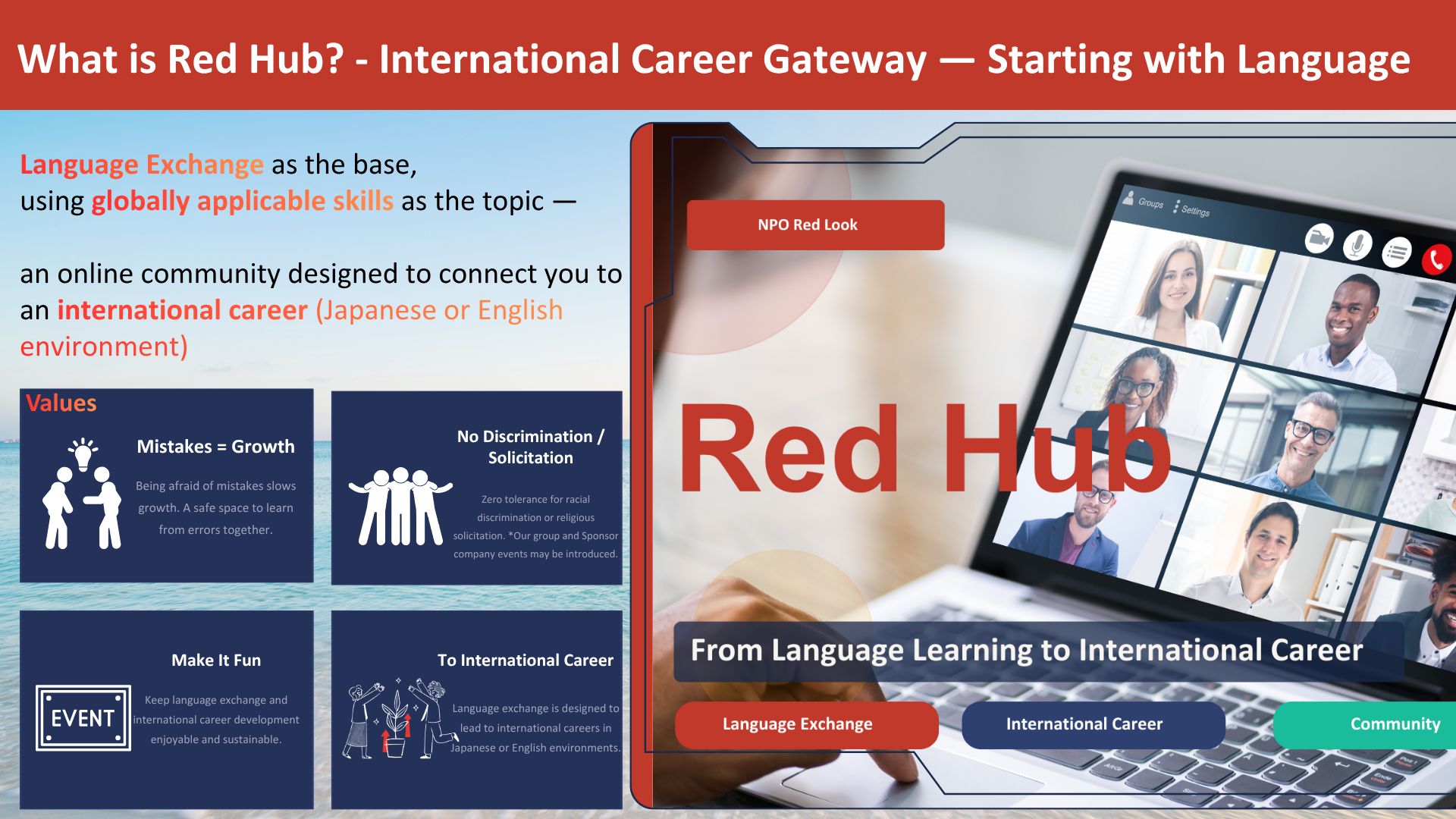 What is Red Hub? - International Career Gateway — Starting with Language

Language Exchange as the base, using globally applicable skills as the topic —

an online community designed to connect you to an international career (Japanese or English environment)

Values

Mistakes = Growth

Being afraid of mistakes slows growth. A safe space to learn from errors together.

No Discrimination / Solicitation

Zero tolerance for racial discrimination or religious solicitation. *Our group and Sponsor company events may be introduced.

Make It Fun

EVENT

Keep language exchange and international career development enjoyable and sustainable.

To International Career

Language exchange is designed to lead to international careers in Japanese or English environments.

NPO Red Look

Groups Settings

Red Hub

From Language Learning to International Career

Language Exchange

International Career

Community